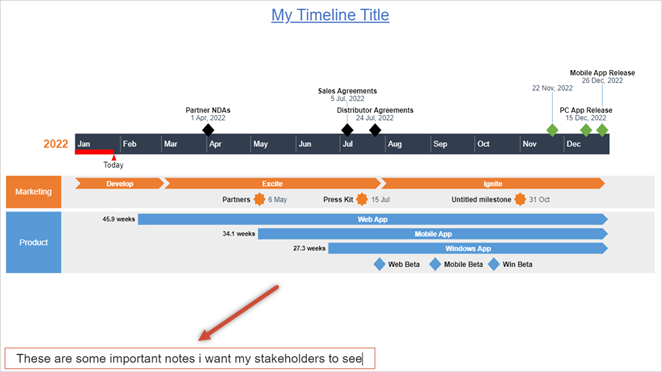 My Timeline Title

Mobile App Release
26 Dec, 2022

Sales Agreements
5 Jul, 2022

22 Nov, 2022

Partner NDAs
1 Apr, 2022

Distributor Agreements
24 Jul, 2022

PC App Release
15 Dec, 2022

2022 Jan Feb Mar Apr May Jun Jul Aug Sep Oct Nov Dec

Today

Marketing

Develop

Excite

Ignite

Partners 6 May

Press Kit 15 Jul

Untitled milestone 31 Oct

Product

45.9 weeks Web App

34.1 weeks Mobile App

27.3 weeks Windows App

Web Beta Mobile Beta Win Beta

These are some important notes i want my stakeholders to see